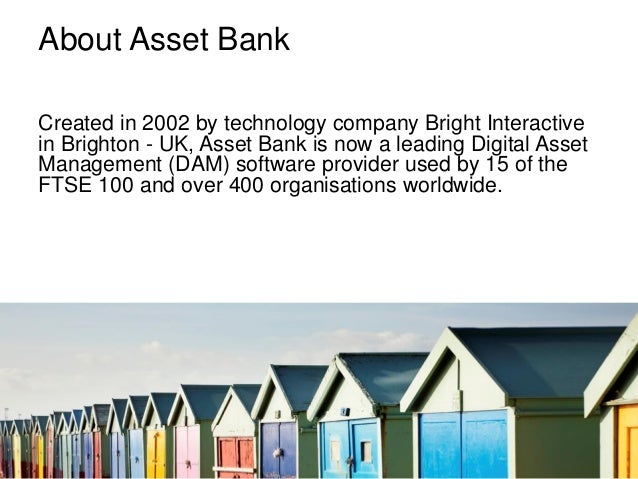 About Asset Bank

Created in 2002 by technology company Bright Interactive in Brighton - UK, Asset Bank is now a leading Digital Asset Management (DAM) software provider used by 15 of the FTSE 100 and over 400 organisations worldwide.